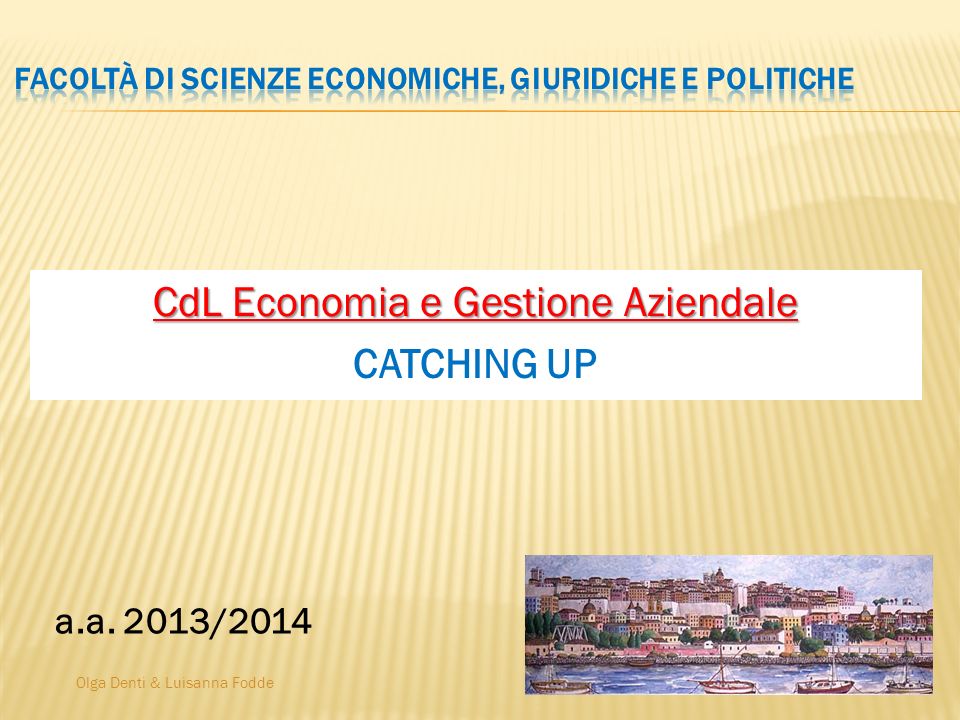 FACOLTÀ DI SCIENZE ECONOMICHE, GIURIDICHE E POLITICHE

CdL Economia e Gestione Aziendale

CATCHING UP

a.a. 2013/2014

Olga Denti & Luisanna Fodde